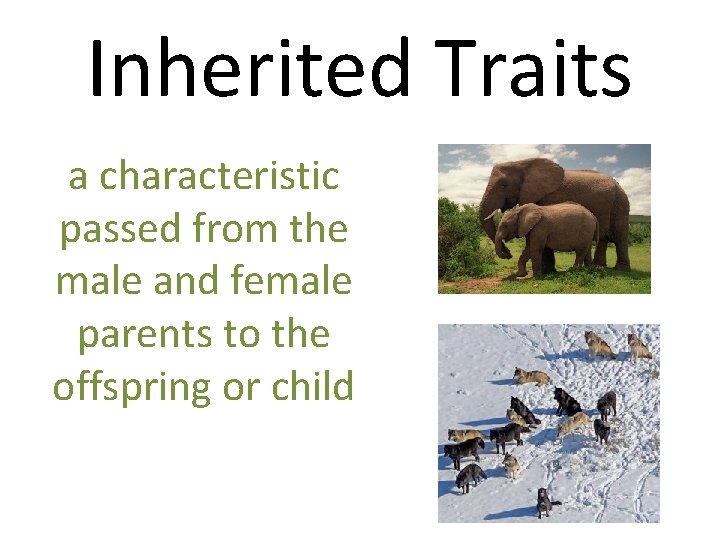 Inherited Traits

a characteristic passed from the male and female parents to the offspring or child